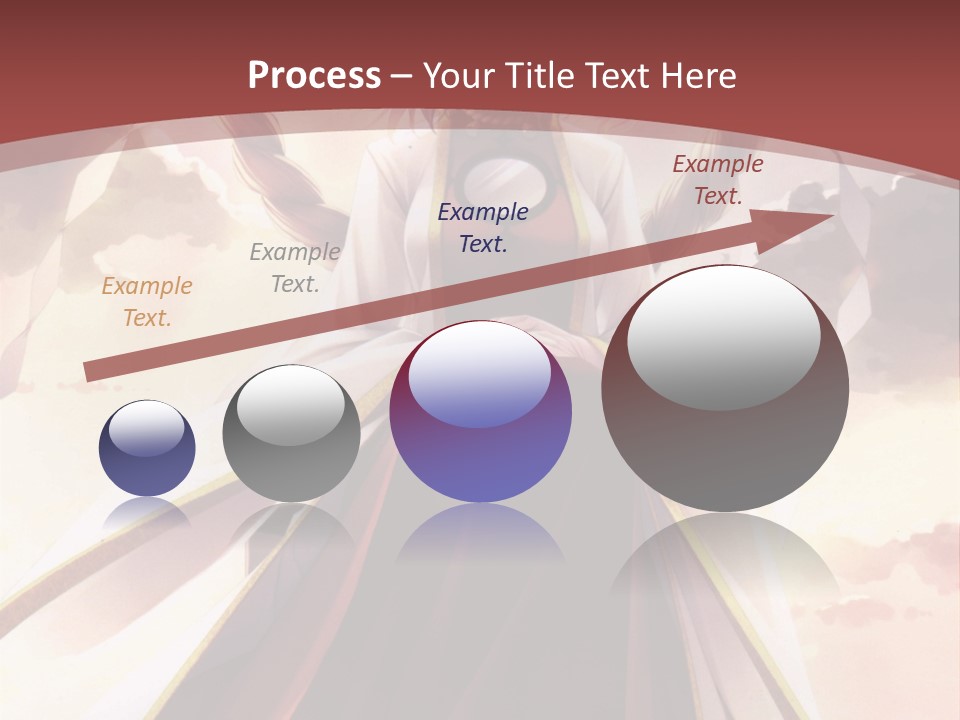 Process – Your Title Text Here

Example Text.

Example Text.

Example Text.

Example Text.